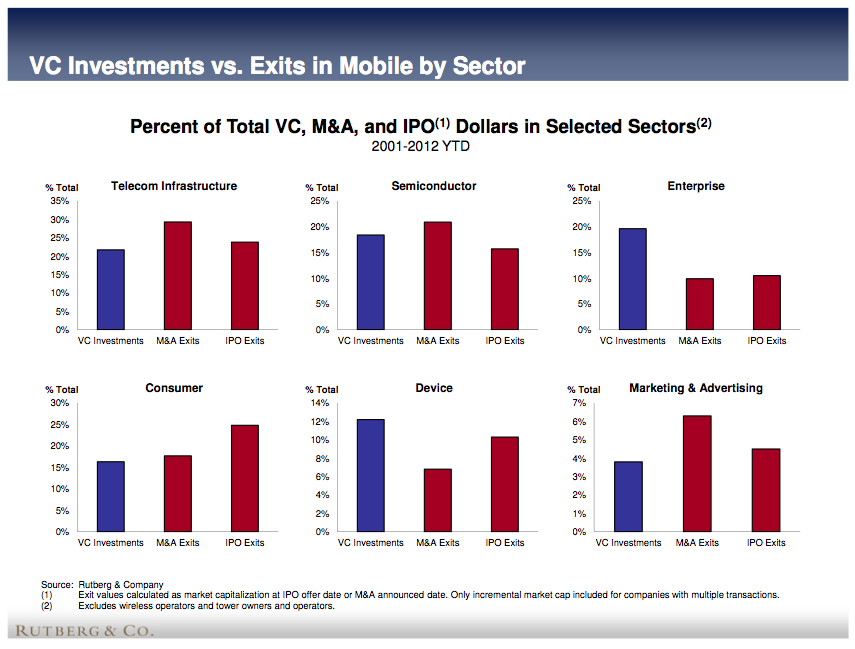 VC Investments vs. Exits in Mobile by Sector

Percent of Total VC, M&A, and IPO$^{(1)}$ Dollars in Selected Sectors$^{(2)}$
2001-2012 YTD

% Total
Telecom Infrastructure
35%
30%
25%
20%
15%
10%
5%
0%
VC Investments M&A Exits IPO Exits

% Total
Semiconductor
25%
20%
15%
10%
5%
0%
VC Investments M&A Exits IPO Exits

% Total
Enterprise
25%
20%
15%
10%
5%
0%
VC Investments M&A Exits IPO Exits

% Total
Consumer
30%
25%
20%
15%
10%
5%
0%
VC Investments M&A Exits IPO Exits

% Total
Device
14%
12%
10%
8%
6%
4%
2%
0%
VC Investments M&A Exits IPO Exits

% Total
Marketing & Advertising
7%
6%
5%
4%
3%
2%
1%
0%
VC Investments M&A Exits IPO Exits

Source: Rutberg & Company
(1) Exit values calculated as market capitalization at IPO offer date or M&A announced date. Only incremental market cap included for companies with multiple transactions.
(2) Excludes wireless operators and tower owners and operators.

RUTBERG & CO.